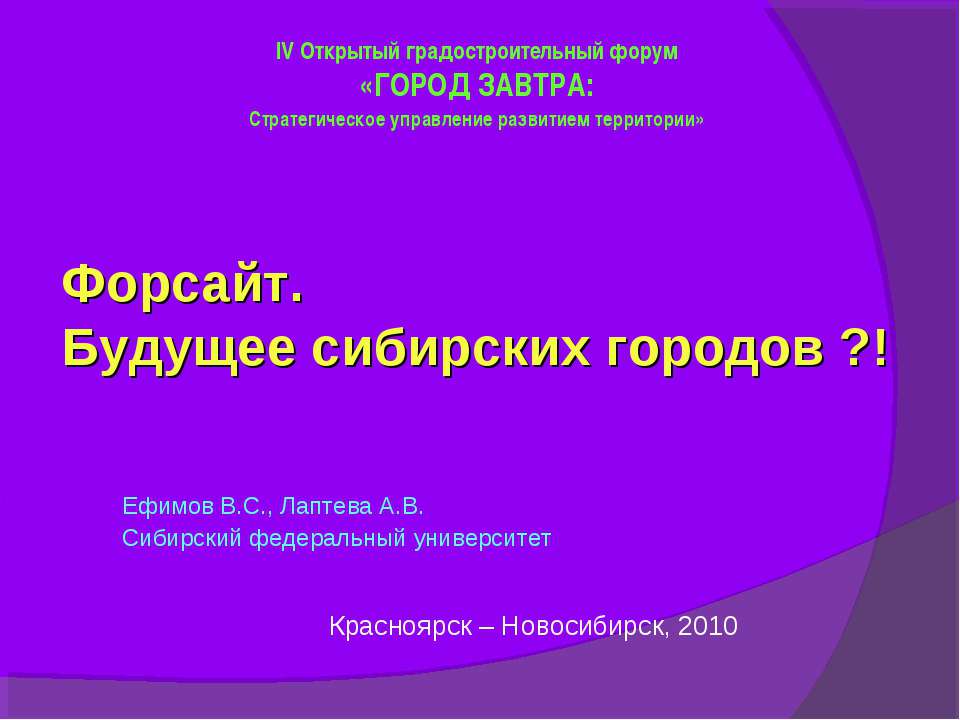 IV Открытый градостроительный форум
«ГОРОД ЗАВТРА:
Стратегическое управление развитием территории»

Форсайт.
Будущее сибирских городов ?!

Ефимов В.С., Лаптева А.В.
Сибирский федеральный университет

Красноярск – Новосибирск, 2010